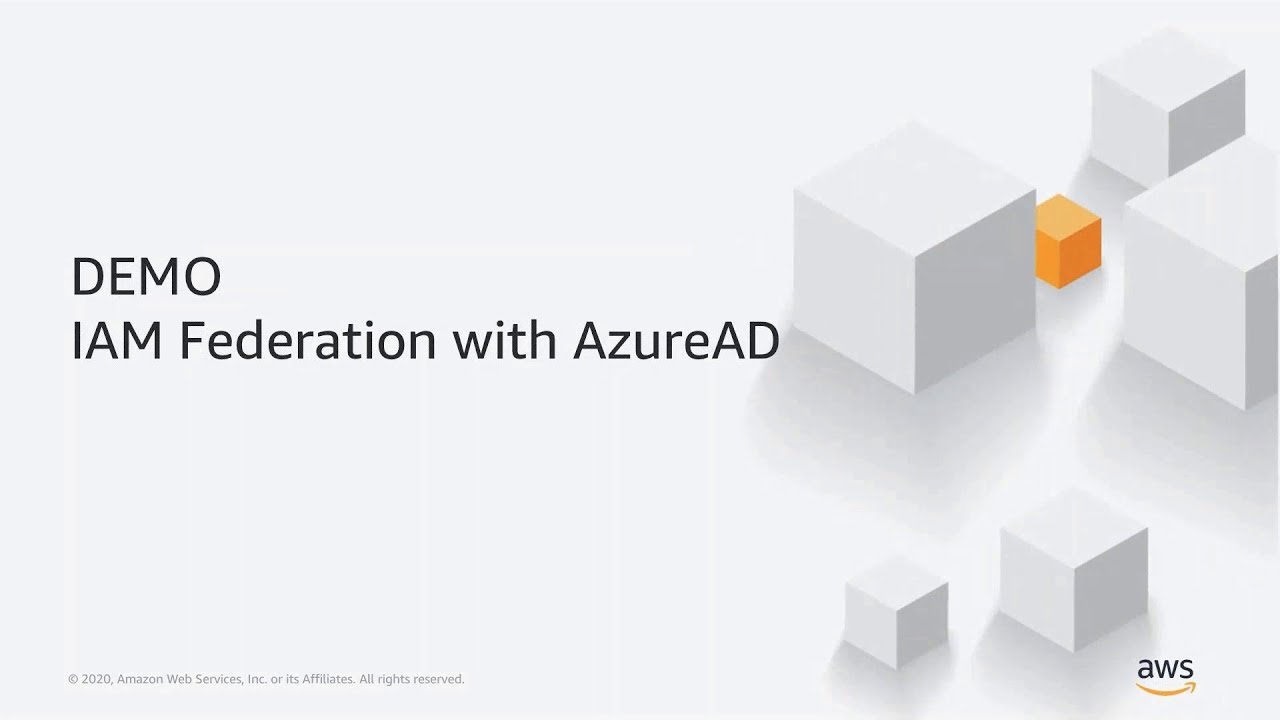 DEMO
IAM Federation with AzureAD

© 2020, Amazon Web Services, Inc. or its Affiliates. All rights reserved.

aws